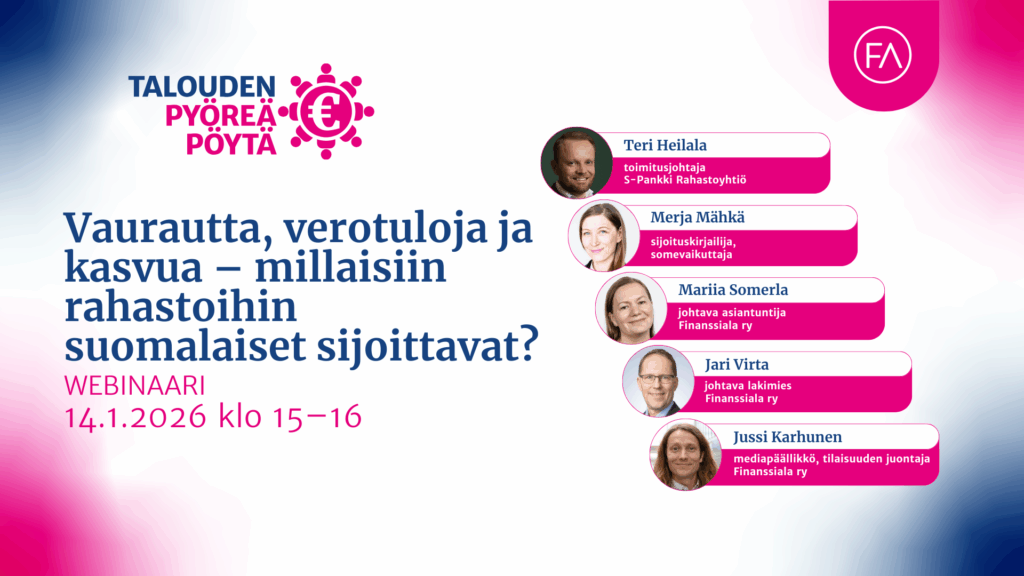 TALOUDEN PYÖREÄ PÖYTÄ

€

FA

Vaurautta, verotuloja ja kasvua – millaisiin rahastoihin suomalaiset sijoittavat?

WEBINAARI
14.1.2026 klo 15–16

Teri Heilala
toimitusjohtaja
S-Pankki Rahastoyhtiö

Merja Mähkä
sijoituskirjailija, somevaikuttaja

Mariia Somerla
johtava asiantuntija
Finanssiala ry

Jari Virta
johtava lakimies
Finanssiala ry

Jussi Karhunen
mediapäällikkö, tilaisuuden juontaja
Finanssiala ry